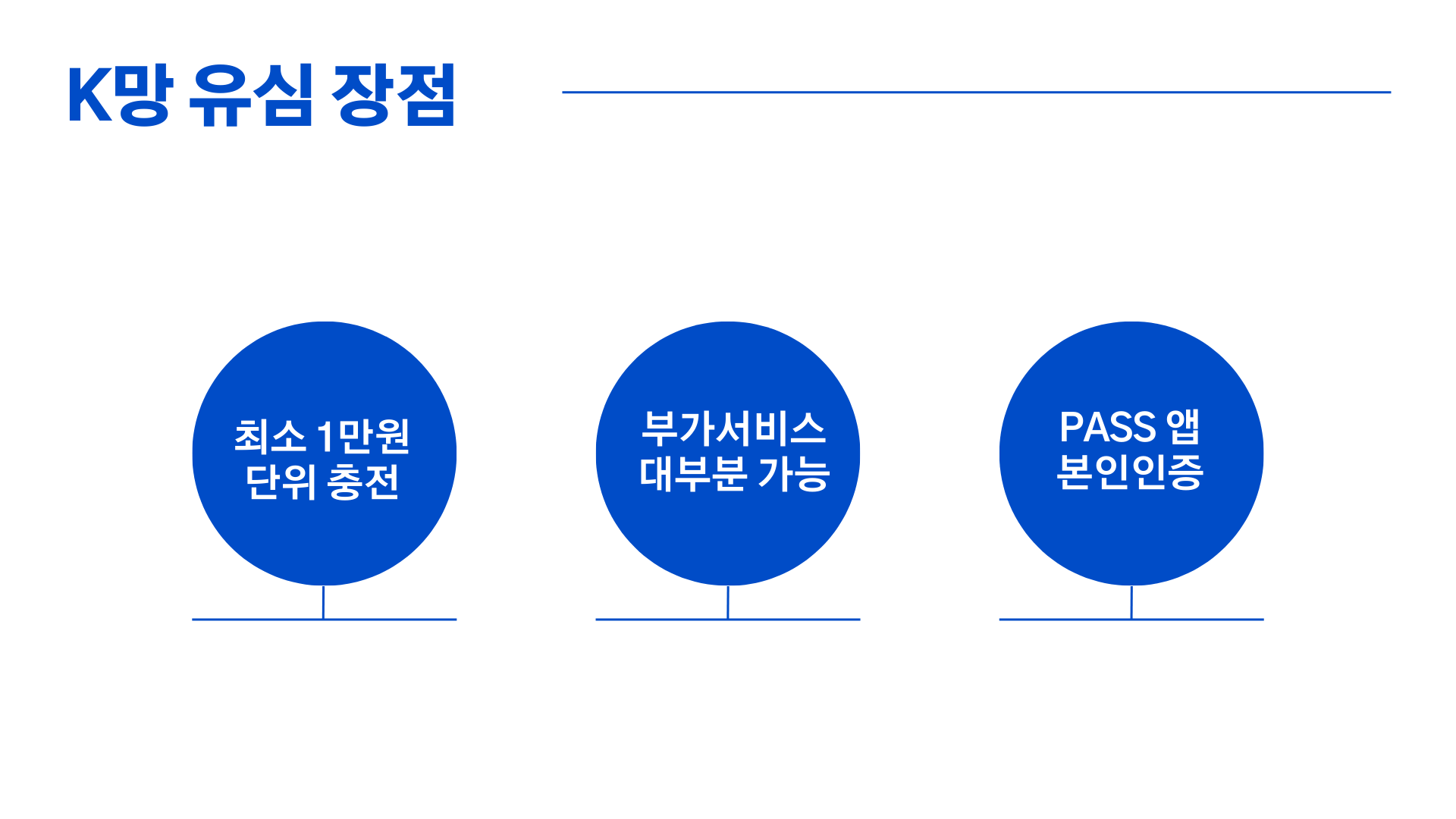 K망 유심 장점

최소 1만원
단위 충전

부가서비스
대부분 가능

PASS 앱
본인인증